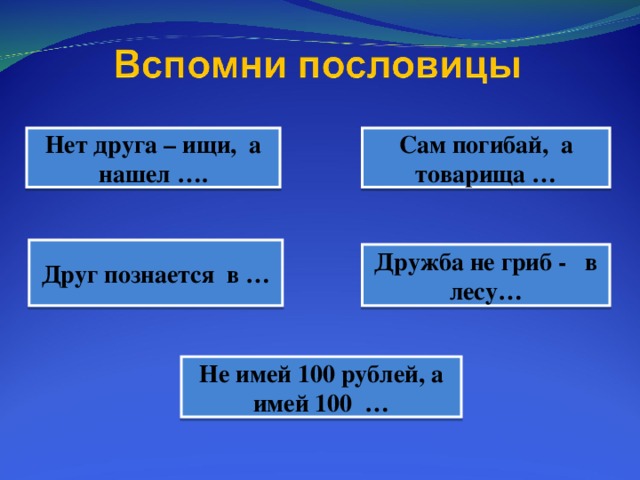 Вспомни пословицы

Нет друга – ищи, а нашел ….

Сам погибай, а товарища …

Друг познается в …

Дружба не гриб - в лесу…

Не имей 100 рублей, а имей 100 …